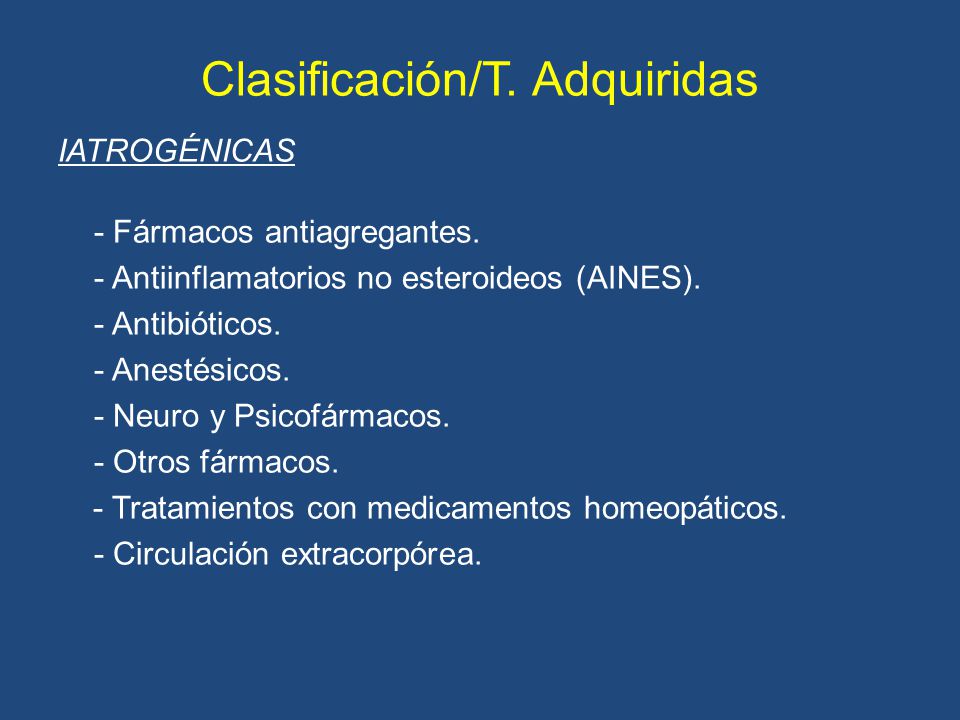 Clasificación/T. Adquiridas

IATROGÉNICAS

- Fármacos antiagregantes.
- Antiinflamatorios no esteroideos (AINES).
- Antibióticos.
- Anestésicos.
- Neuro y Psicofármacos.
- Otros fármacos.
- Tratamientos con medicamentos homeopáticos.
- Circulación extracorpórea.